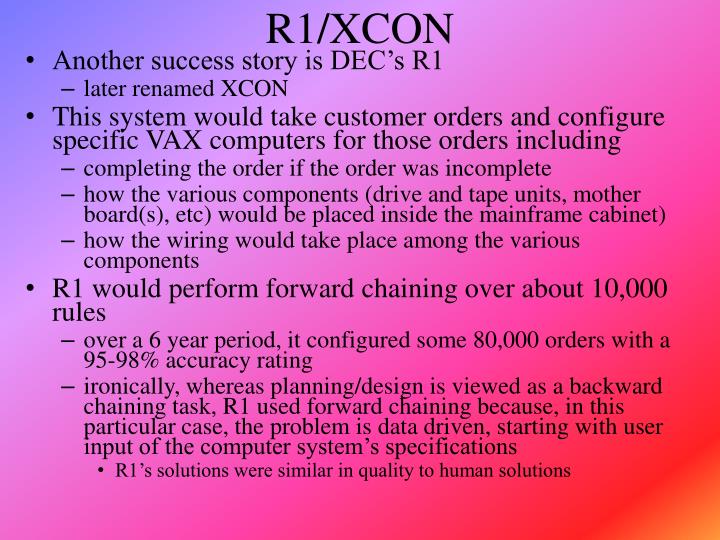 R1/XCON

• Another success story is DEC’s R1
– later renamed XCON

• This system would take customer orders and configure specific VAX computers for those orders including
– completing the order if the order was incomplete
– how the various components (drive and tape units, mother board(s), etc) would be placed inside the mainframe cabinet)
– how the wiring would take place among the various components

• R1 would perform forward chaining over about 10,000 rules
– over a 6 year period, it configured some 80,000 orders with a 95-98% accuracy rating
– ironically, whereas planning/design is viewed as a backward chaining task, R1 used forward chaining because, in this particular case, the problem is data driven, starting with user input of the computer system’s specifications
• R1’s solutions were similar in quality to human solutions